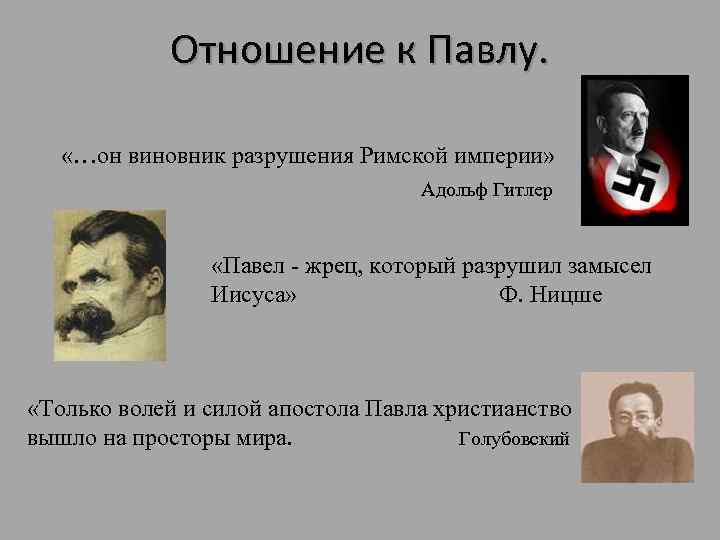 Отношение к Павлу.

«…он виновник разрушения Римской империи»

Адольф Гитлер

«Павел - жрец, который разрушил замысел Иисуса» Ф. Ницше

«Только волей и силой апостола Павла христианство вышло на просторы мира.

Голубовский